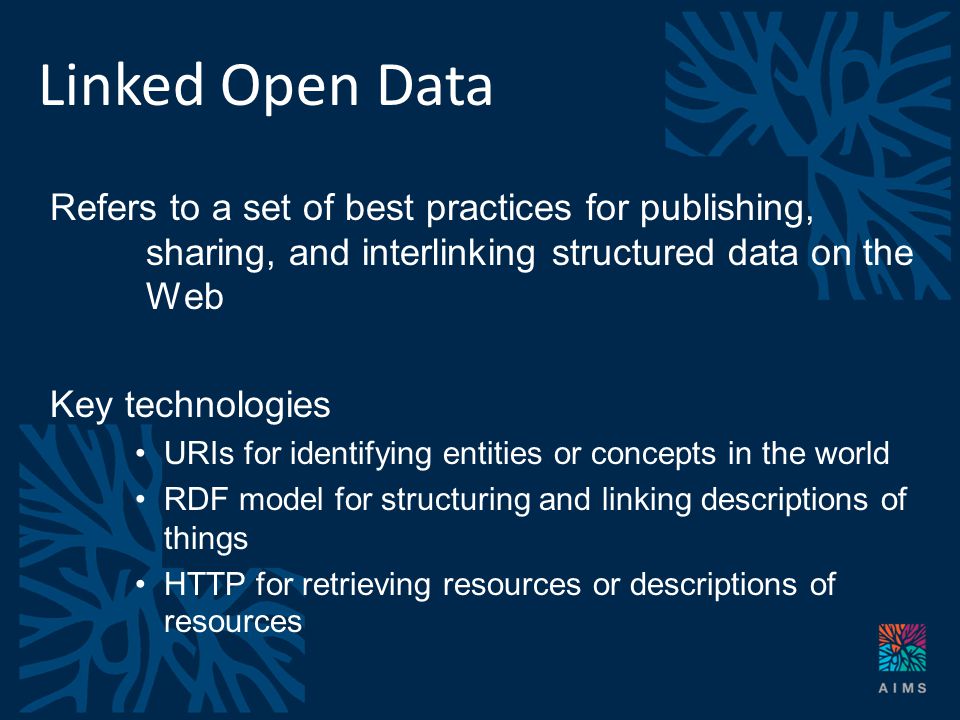 Linked Open Data

Refers to a set of best practices for publishing, sharing, and interlinking structured data on the Web

Key technologies
• URIs for identifying entities or concepts in the world
• RDF model for structuring and linking descriptions of things
• HTTP for retrieving resources or descriptions of resources

AIMS